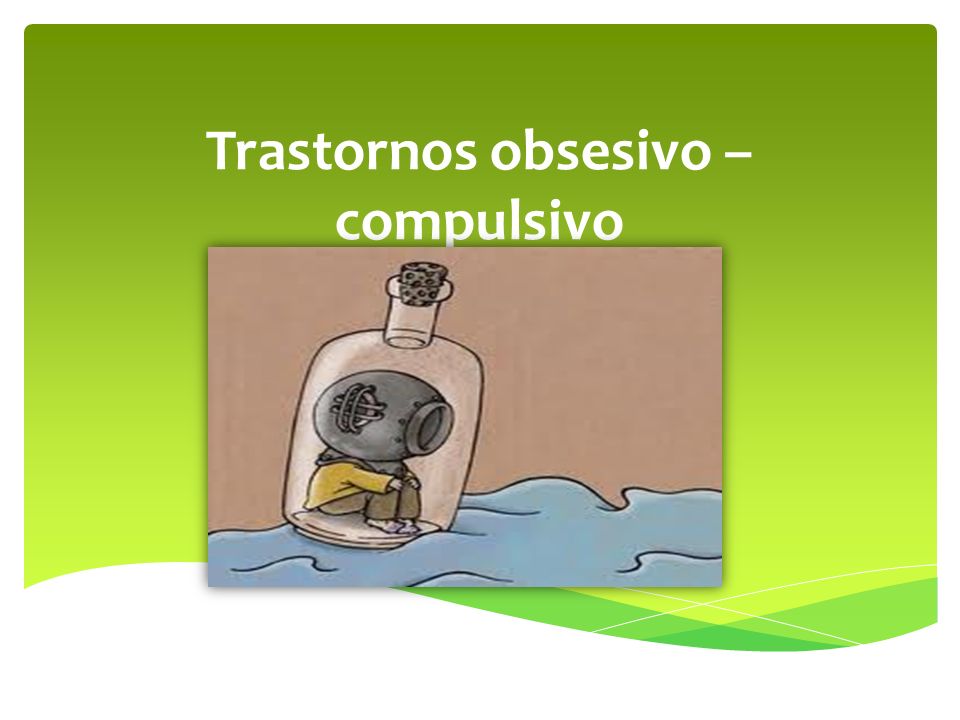 Trastornos obsesivo – compulsivo